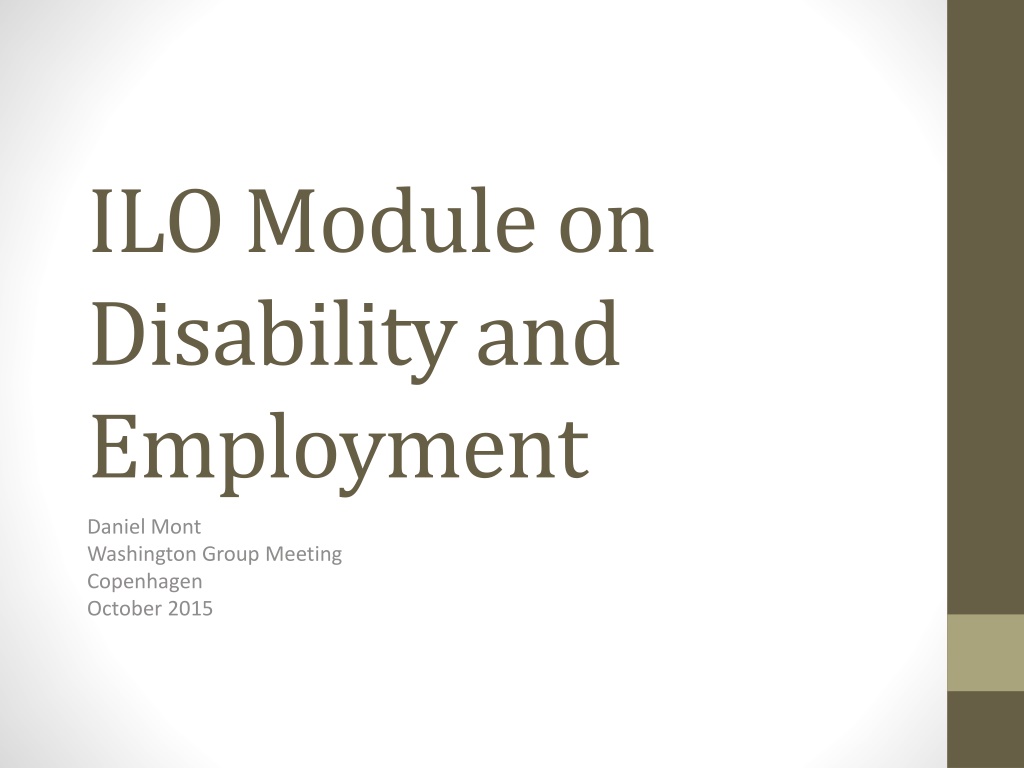 ILO Module on Disability and Employment

Daniel Mont
Washington Group Meeting
Copenhagen
October 2015